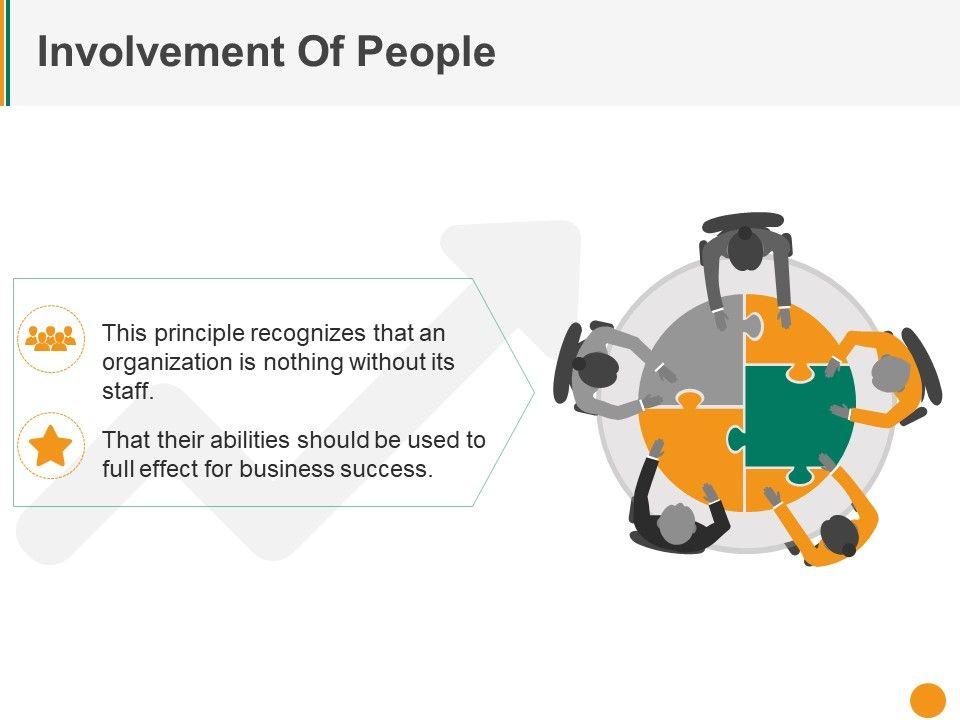 Involvement Of People

This principle recognizes that an organization is nothing without its staff.

That their abilities should be used to full effect for business success.